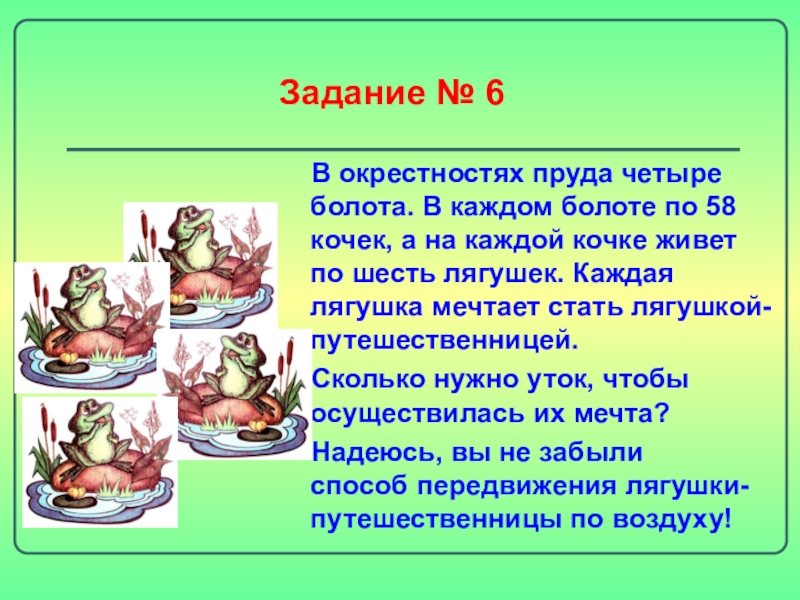 Задание № 6

В окрестностях пруда четыре болота. В каждом болоте по 58 кочек, а на каждой кочке живет по шесть лягушек. Каждая лягушка мечтает стать лягушкой-путешественницей.

Сколько нужно уток, чтобы осуществилась их мечта?

Надеюсь, вы не забыли способ передвижения лягушки-путешественницы по воздуху!